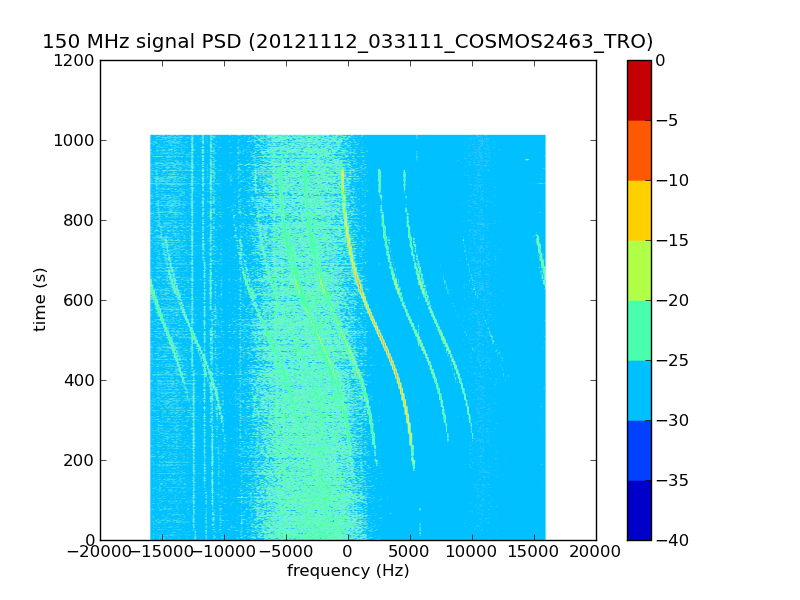 150 MHz signal PSD (20121112_033111_COSMOS2463_TRO)

time (s)

1200
1000
800
600
400
200
0

−20000 −15000 −10000 −5000 0 5000 10000 15000 20000

frequency (Hz)

0
−5
−10
−15
−20
−25
−30
−35
−40